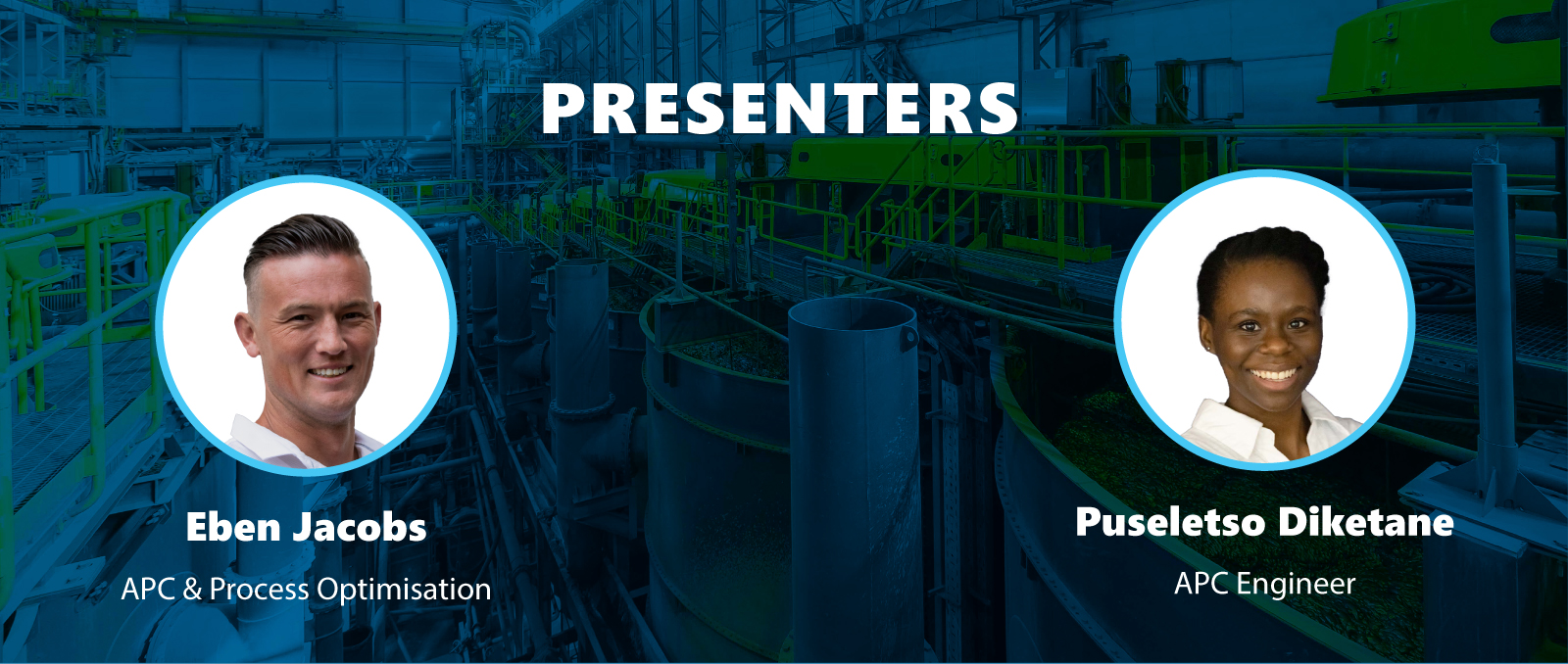 PRESENTERS

Eben Jacobs

APC & Process Optimisation

Puseletso Diketane

APC Engineer